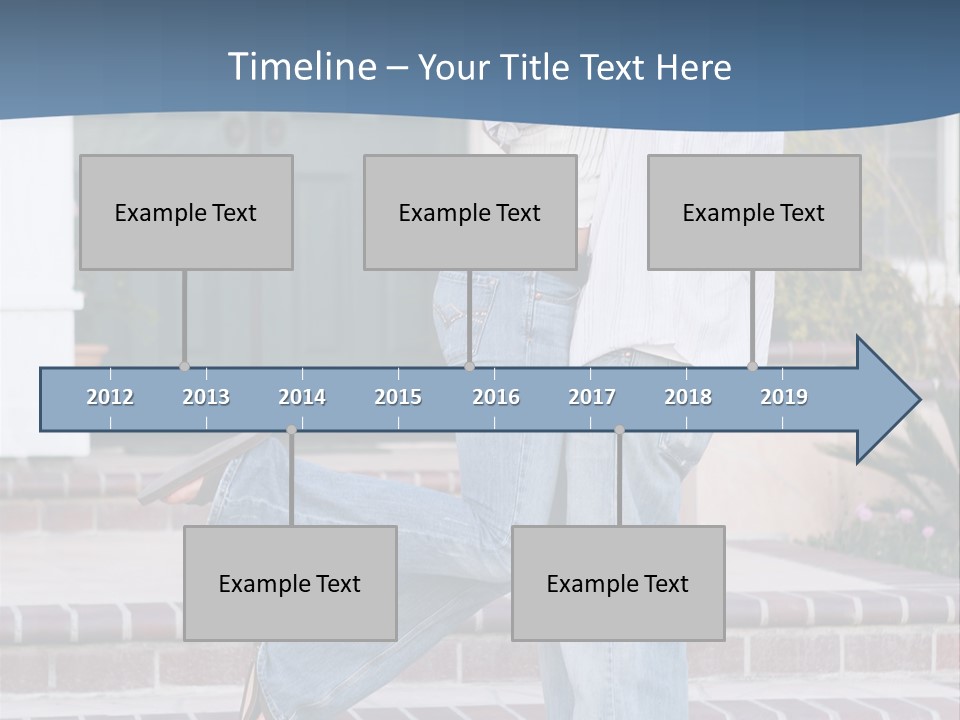 Timeline – Your Title Text Here

Example Text

Example Text

Example Text

2012 2013 2014 2015 2016 2017 2018 2019

Example Text

Example Text